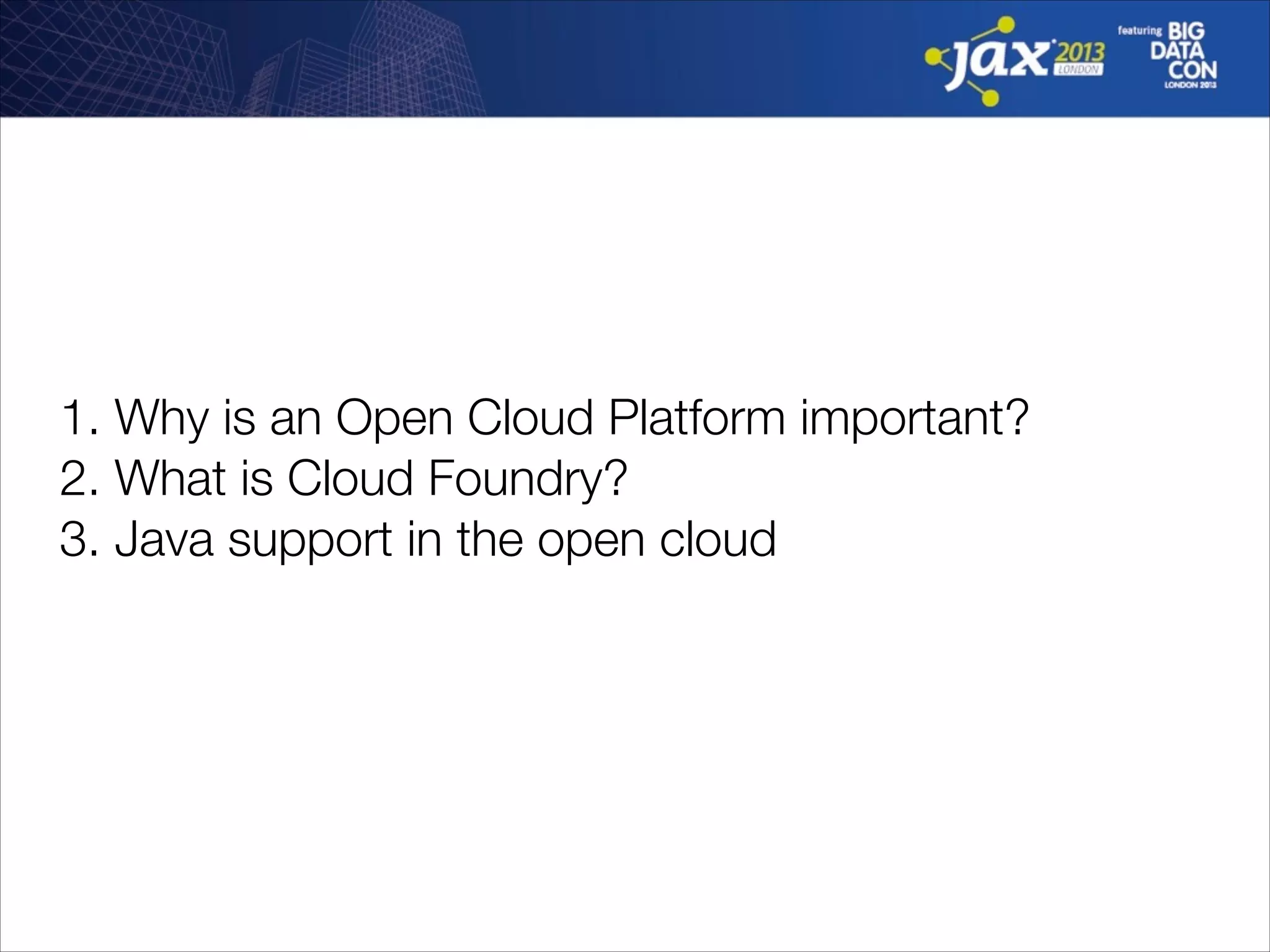 jax 2013 LONDON

featuring BIG DATA CON LONDON 2013

1. Why is an Open Cloud Platform important?
2. What is Cloud Foundry?
3. Java support in the open cloud